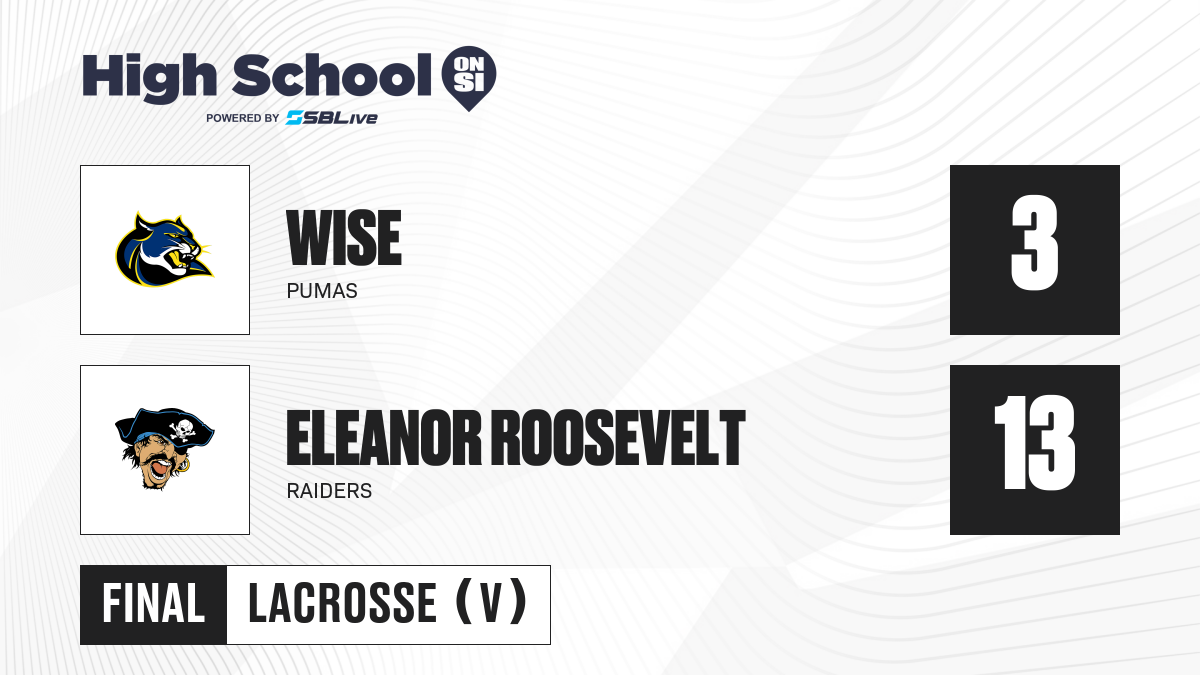 High School ON SI
POWERED BY SBLive

WISE
PUMAS

3

ELEANOR ROOSEVELT
RAIDERS

13

FINAL LACROSSE (V)